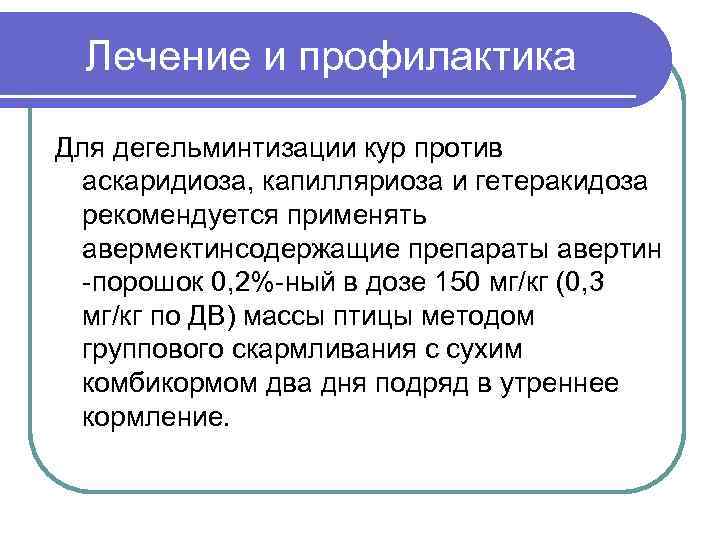 Лечение и профилактика

Для дегельминтизации кур против аскаридиоза, капилляриоза и гетеракидоза рекомендуется применять авермектинсодержащие препараты авертин -порошок 0,2%-ный в дозе 150 мг/кг (0,3 мг/кг по ДВ) массы птицы методом группового скармливания с сухим комбикормом два дня подряд в утреннее кормление.